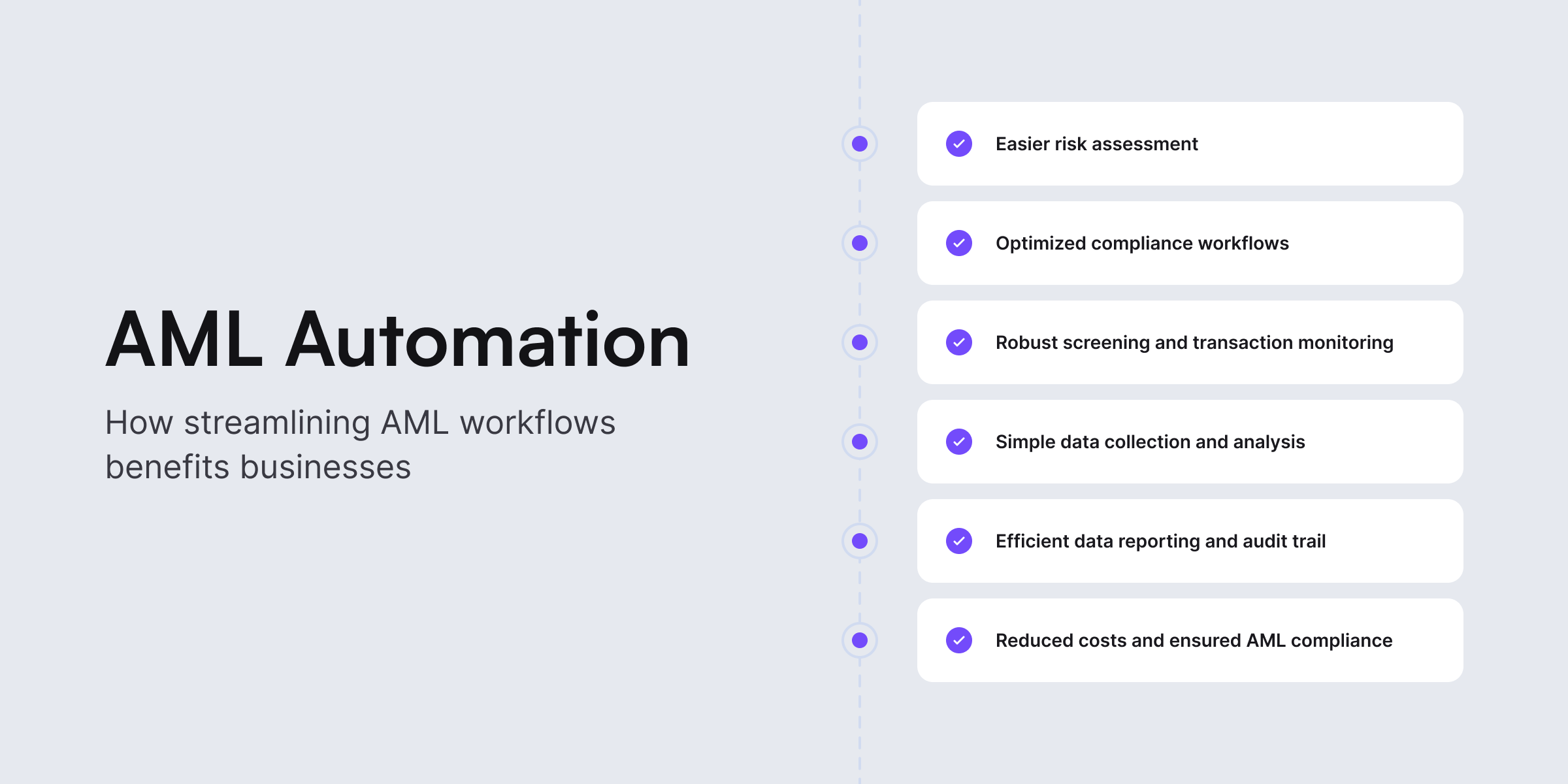 AML Automation

How streamlining AML workflows benefits businesses

Easier risk assessment

Optimized compliance workflows

Robust screening and transaction monitoring

Simple data collection and analysis

Efficient data reporting and audit trail

Reduced costs and ensured AML compliance